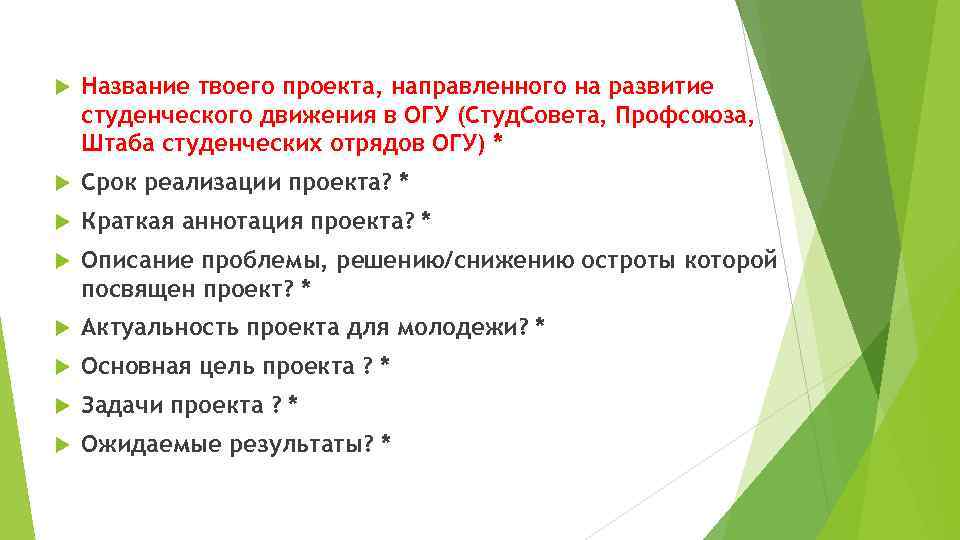 Название твоего проекта, направленного на развитие студенческого движения в ОГУ (СтудСовета, Профсоюза, Штаба студенческих отрядов ОГУ) *

Срок реализации проекта? *

Краткая аннотация проекта? *

Описание проблемы, решению/снижению остроты которой посвящен проект? *

Актуальность проекта для молодежи? *

Основная цель проекта ? *

Задачи проекта ? *

Ожидаемые результаты? *